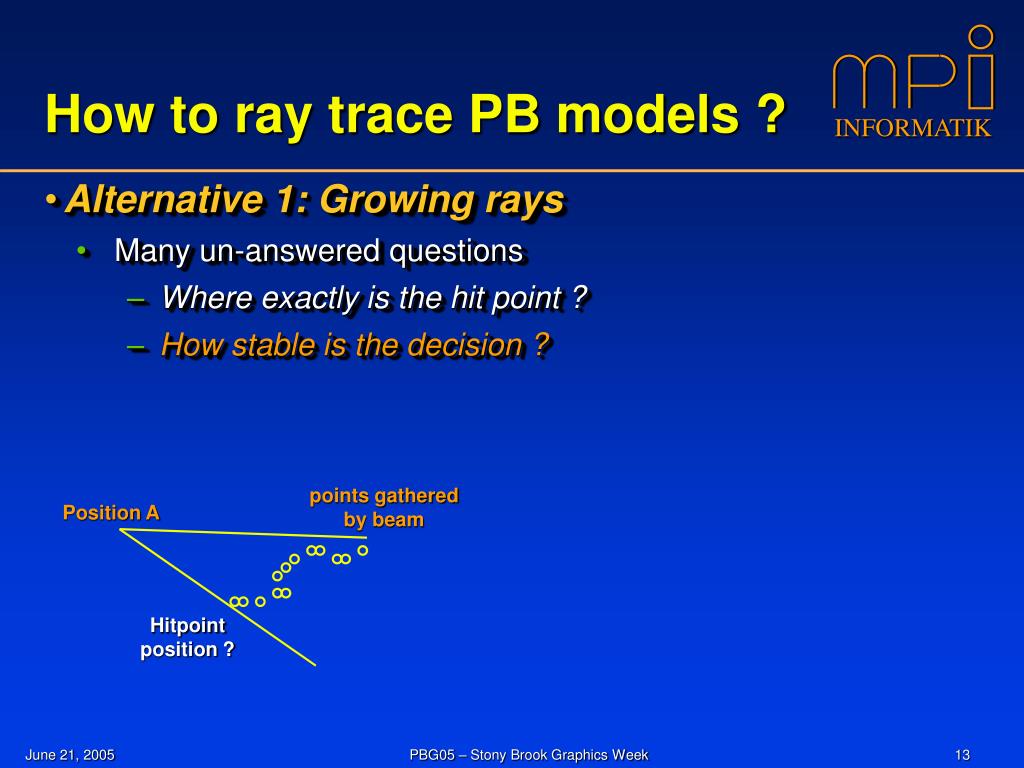 How to ray trace PB models ?

mpi INFORMATIK

• Alternative 1: Growing rays

• Many un-answered questions

– Where exactly is the hit point ?

– How stable is the decision ?

Position A

points gathered by beam

Hitpoint position ?

June 21, 2005

PBG05 – Stony Brook Graphics Week

13